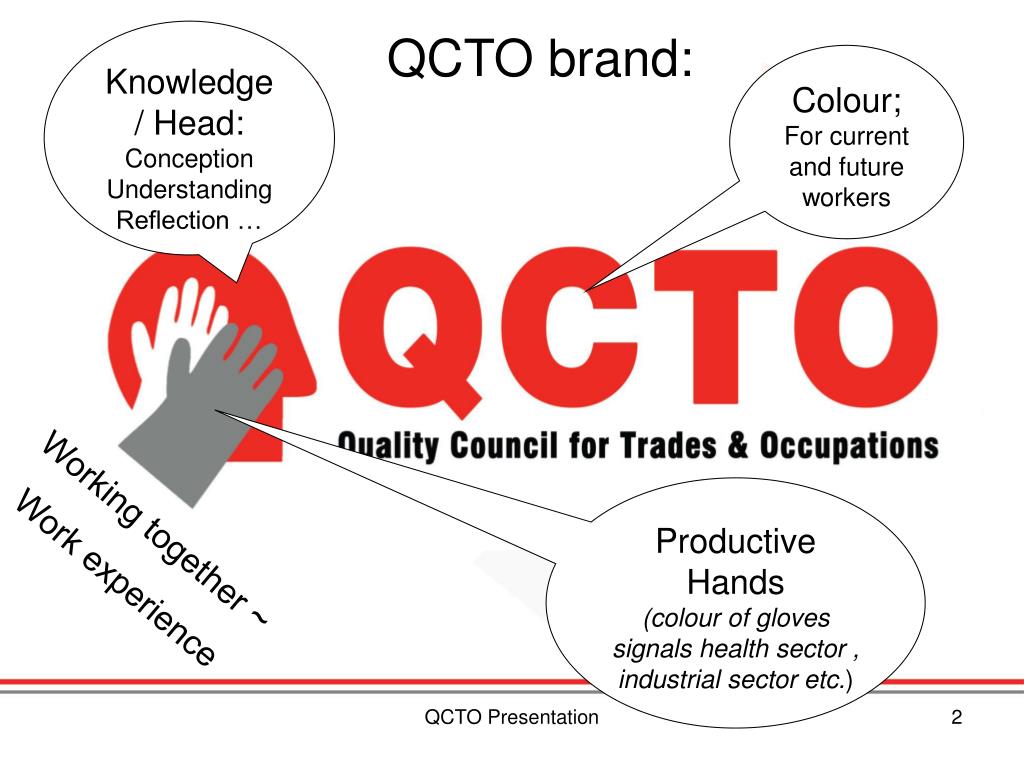 QCTO brand:

Knowledge / Head:
Conception
Understanding
Reflection …

Colour;
For current and future workers

QCTO
Quality Council for Trades & Occupations

Working together ~
Work experience

Productive Hands
(colour of gloves signals health sector , industrial sector etc.)

QCTO Presentation

2